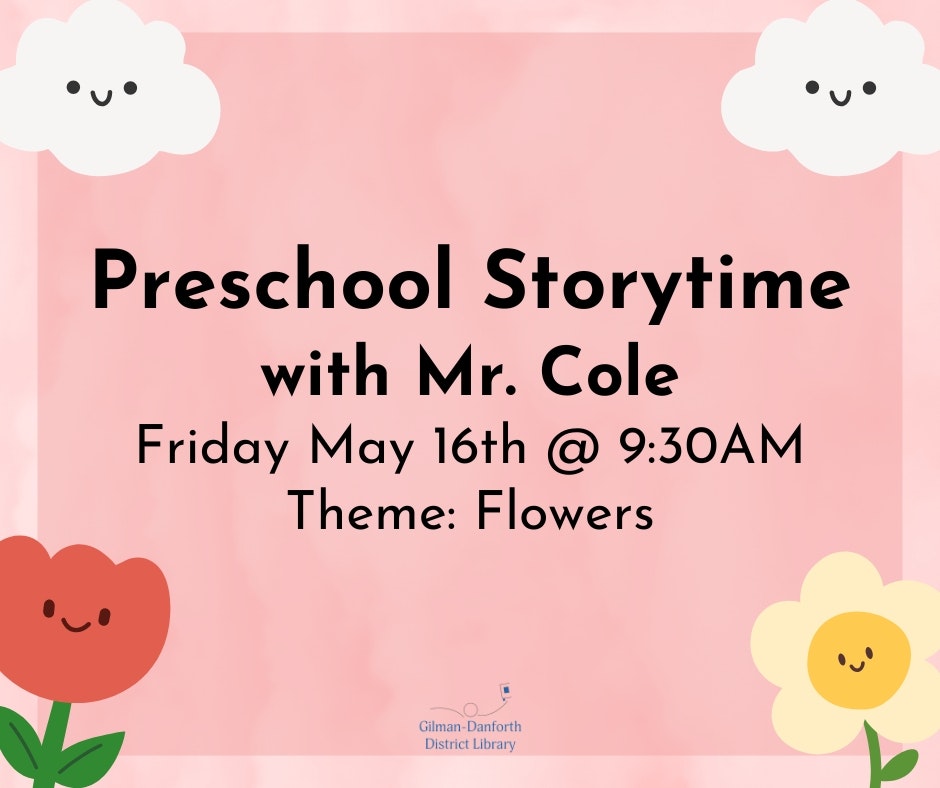 Preschool Storytime
with Mr. Cole
Friday May 16th @ 9:30AM
Theme: Flowers

Gilman-Danforth
District Library